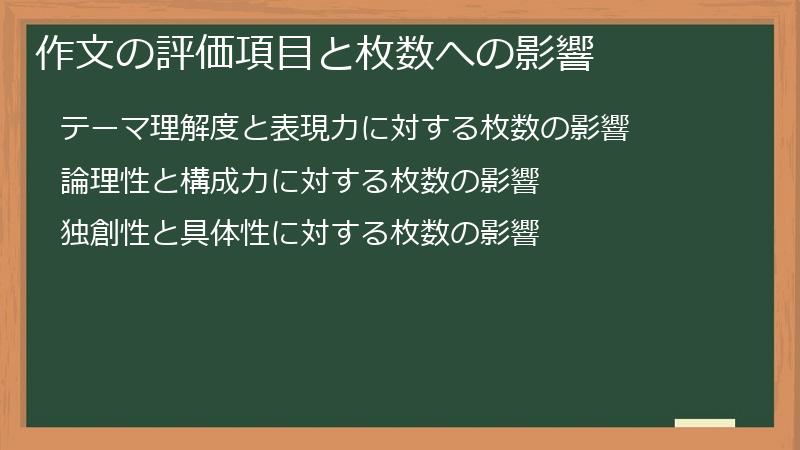 作文の評価項目と枚数への影響

テーマ理解度と表現力に対する枚数の影響

論理性と構成力に対する枚数の影響

独創性と具体性に対する枚数の影響